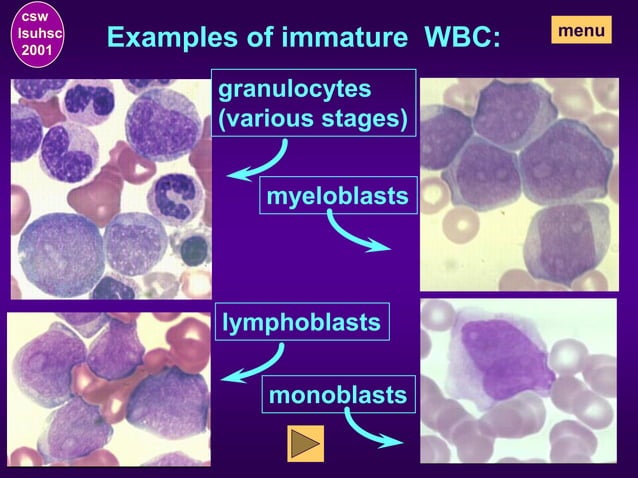 csw
lsuhsc
2001

Examples of immature WBC:

menu

granulocytes (various stages)

myeloblasts

lymphoblasts

monoblasts